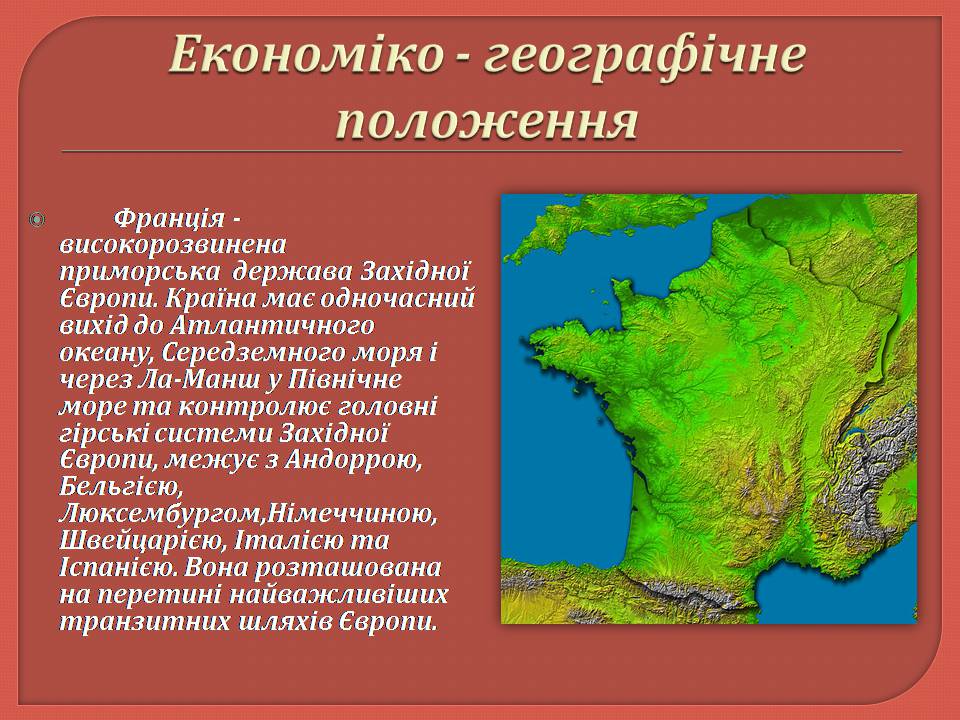 Економіко - географічне положення

Франція - високорозвинена приморська держава Західної Європи. Країна має одночасний вихід до Атлантичного океану, Середземного моря і через Ла-Манш у Північне море та контролює головні гірські системи Західної Європи, межує з Андоррою, Бельгією, Люксембургом,Німеччиною, Швейцарією, Італією та Іспанією. Вона розташована на перетині найважливіших транзитних шляхів Європи.